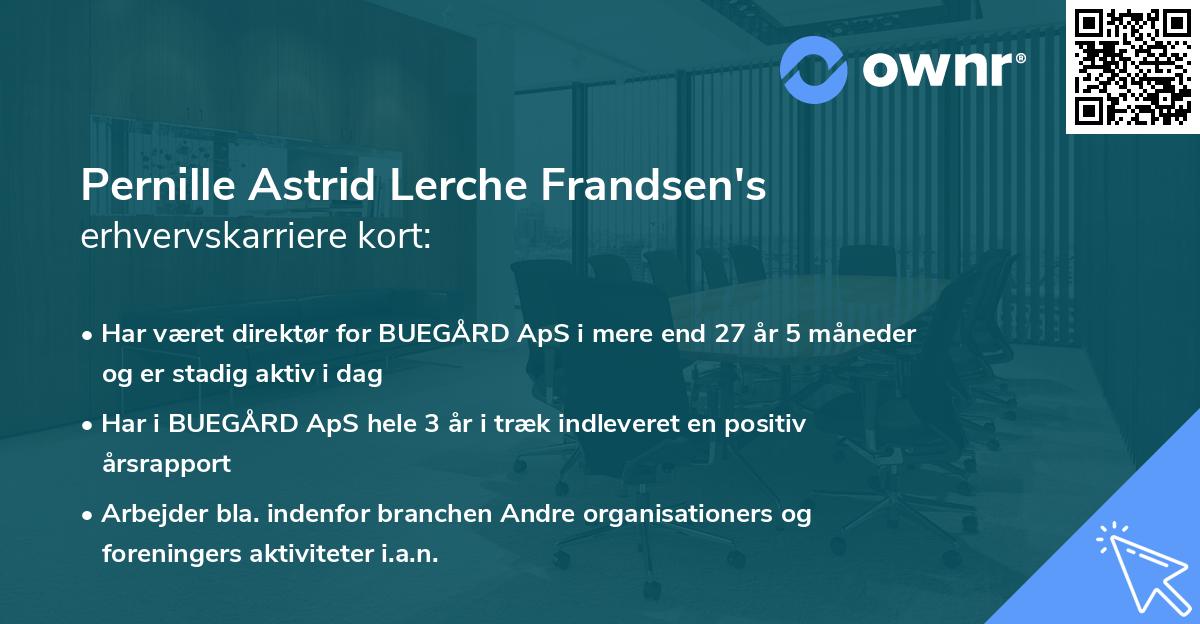 ownr®

Pernille Astrid Lerche Frandsen's
erhvervskarriere kort:

• Har været direktør for BUEGÅRD ApS i mere end 27 år 5 måneder og er stadig aktiv i dag

• Har i BUEGÅRD ApS hele 3 år i træk indleveret en positiv årsrapport

• Arbejder bla. indenfor branchen Andre organisationers og foreningers aktiviteter i.a.n.